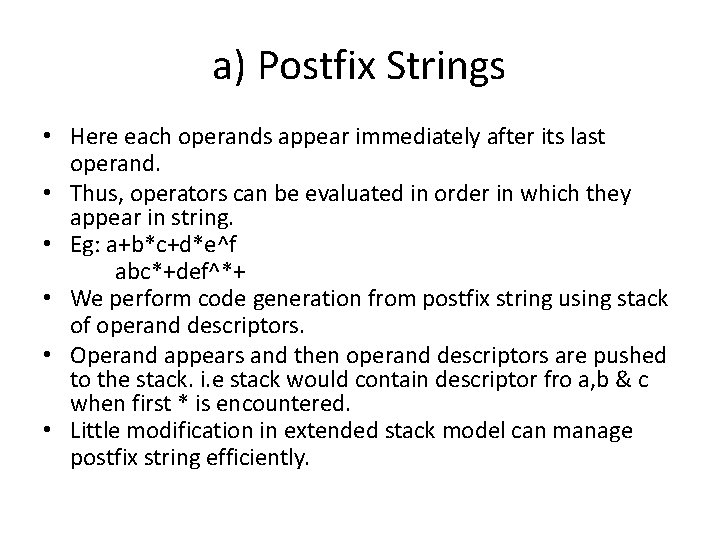 a) Postfix Strings

• Here each operands appear immediately after its last operand.
• Thus, operators can be evaluated in order in which they appear in string.
• Eg: a+b*c+d*e^f
abc*+def^*+
• We perform code generation from postfix string using stack of operand descriptors.
• Operand appears and then operand descriptors are pushed to the stack. i.e stack would contain descriptor fro a,b & c when first * is encountered.
• Little modification in extended stack model can manage postfix string efficiently.